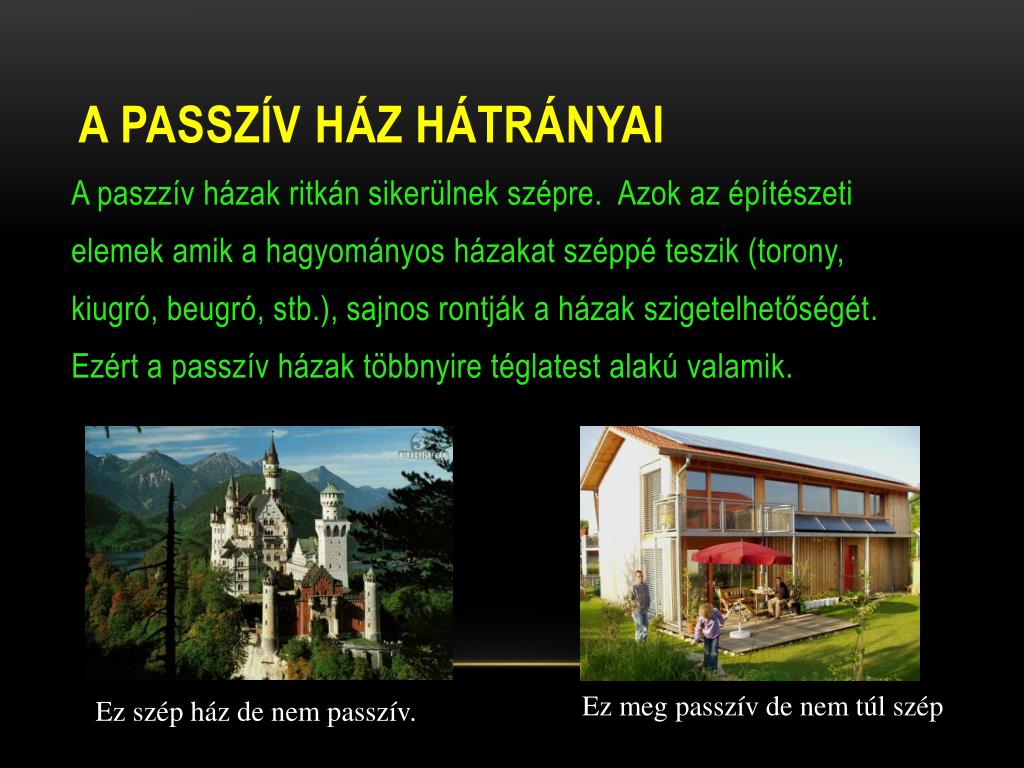 A PASSZÍV HÁZ HÁTRÁNYAI

A paszzív házak ritkán sikerülnek szépre.  Azok az építészeti elemek amik a hagyományos házakat széppé teszik (torony, kiugró, beugró, stb.), sajnos rontják a házak szigetelhetőségét. Ezért a passzív házak többnyire téglatest alakú valamik.

Ez szép ház de nem passzív.

Ez meg passzív de nem túl szép